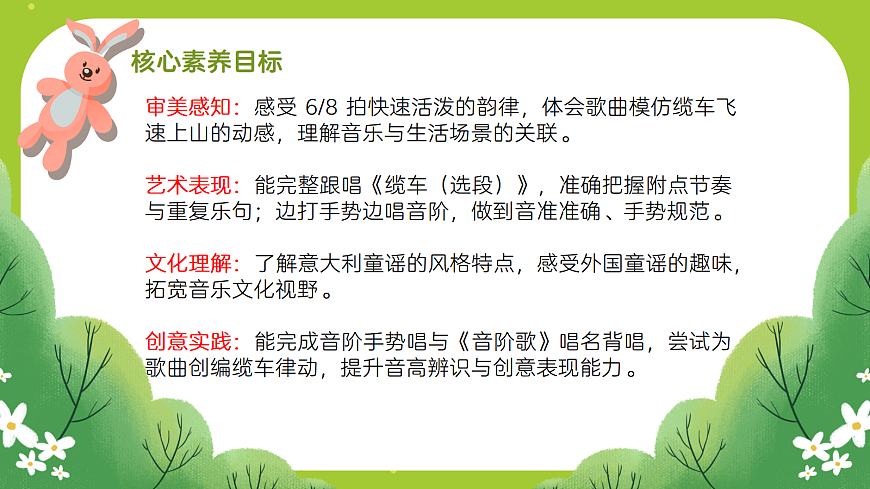 核心素养目标

审美感知：感受 6/8 拍快速活泼的韵律，体会歌曲模仿缆车飞速上山的动感，理解音乐与生活场景的关联。

艺术表现：能完整跟唱《缆车（选段）》，准确把握附点节奏与重复乐句；边打手势边唱音阶，做到音准准确、手势规范。

文化理解：了解意大利童谣的风格特点，感受外国童谣的趣味，拓宽音乐文化视野。

创意实践：能完成音阶手势唱与《音阶歌》唱名背唱，尝试为歌曲创编缆车律动，提升音高辨识与创意表现能力。